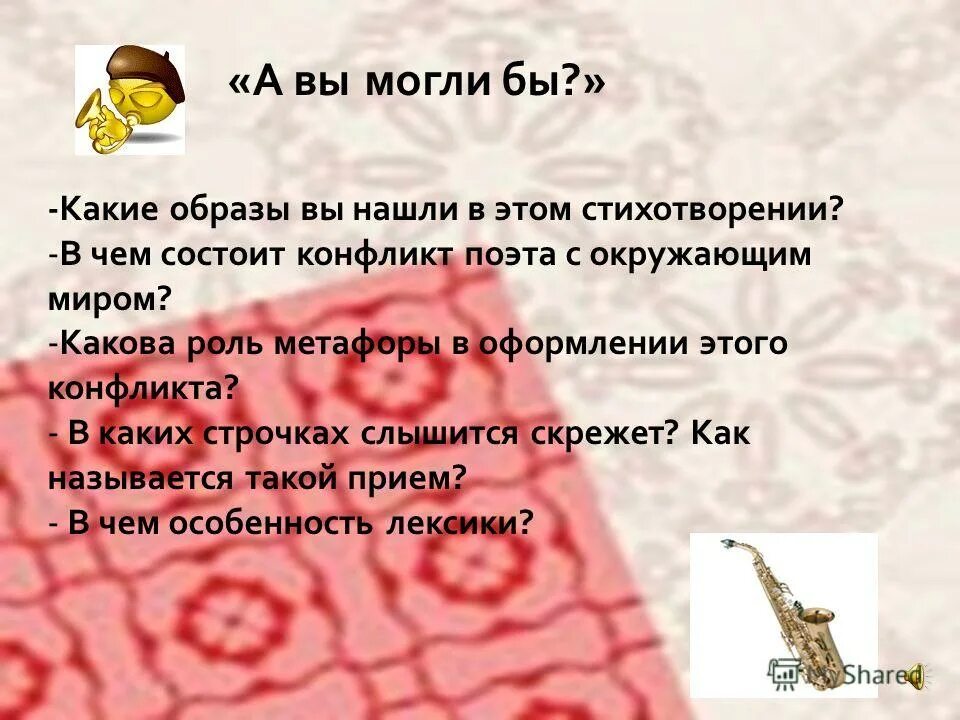 «А вы могли бы?»

-Какие образы вы нашли в этом стихотворении?
-В чем состоит конфликт поэта с окружающим миром?
-Какова роль метафоры в оформлении этого конфликта?
- В каких строчках слышится скрежет? Как называется такой прием?
- В чем особенность лексики?

MyShared